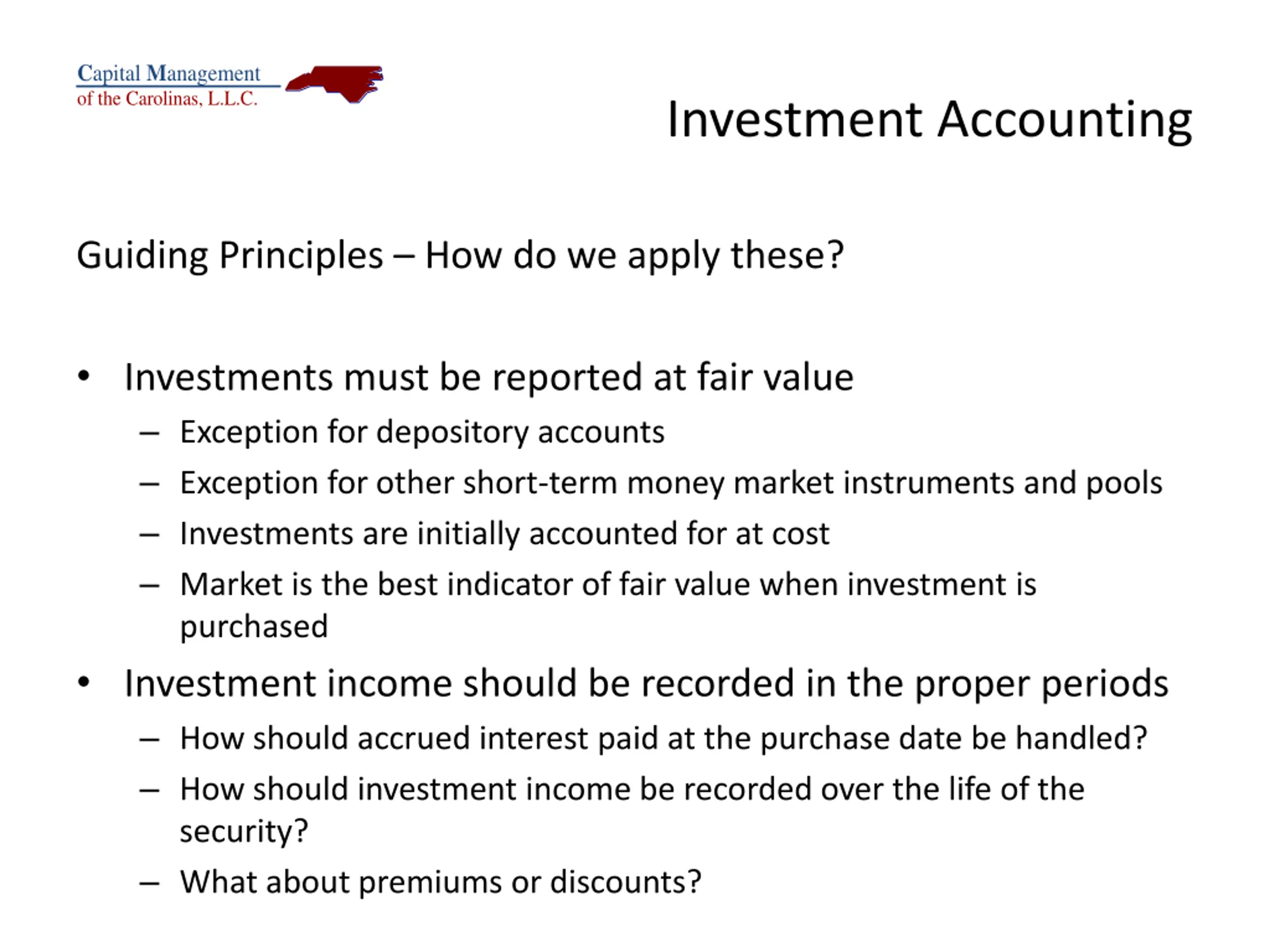 Capital Management
of the Carolinas, L.L.C.

Investment Accounting

Guiding Principles – How do we apply these?

• Investments must be reported at fair value
 – Exception for depository accounts
 – Exception for other short-term money market instruments and pools
 – Investments are initially accounted for at cost
 – Market is the best indicator of fair value when investment is purchased
• Investment income should be recorded in the proper periods
 – How should accrued interest paid at the purchase date be handled?
 – How should investment income be recorded over the life of the security?
 – What about premiums or discounts?